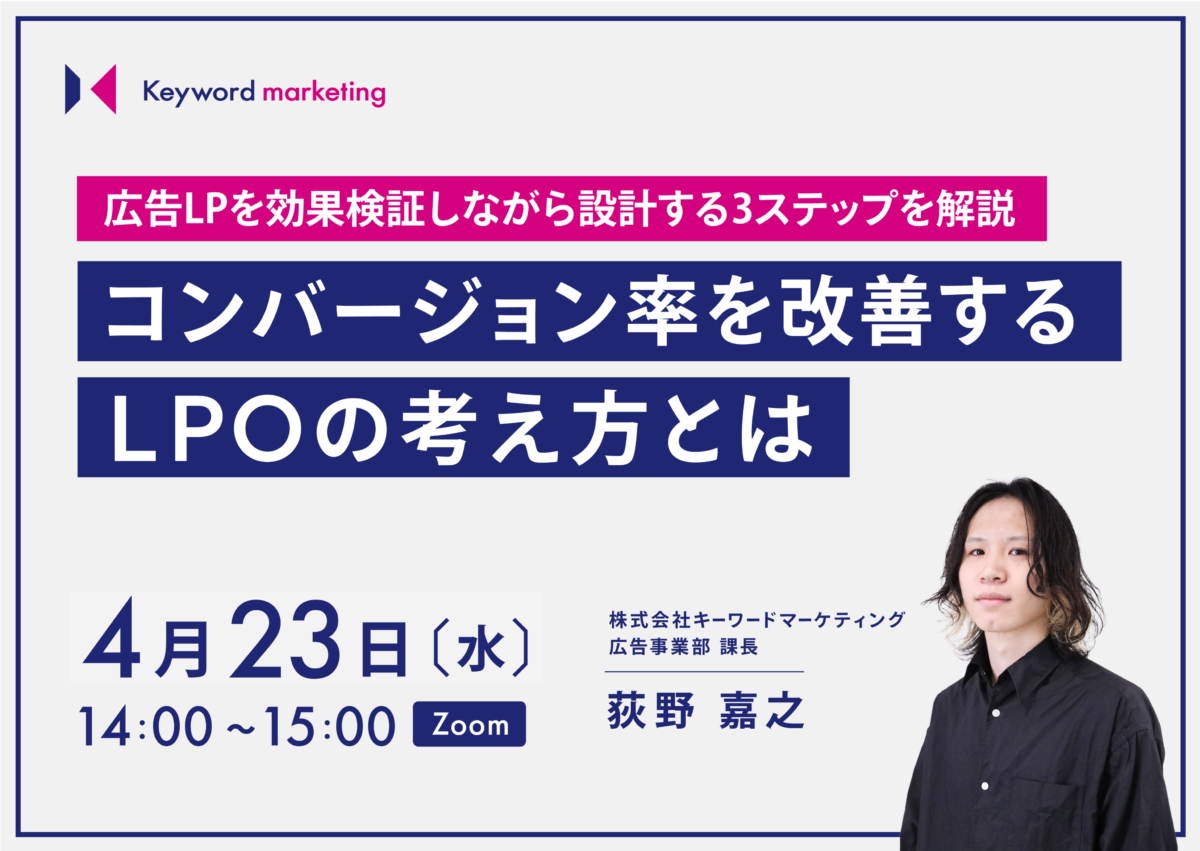 Keyword marketing

広告LPを効果検証しながら設計する3ステップを解説

コンバージョン率を改善する
LPOの考え方とは

4月23日〔水〕
14:00～15:00 Zoom

株式会社キーワードマーケティング
広告事業部 課長
荻野 嘉之